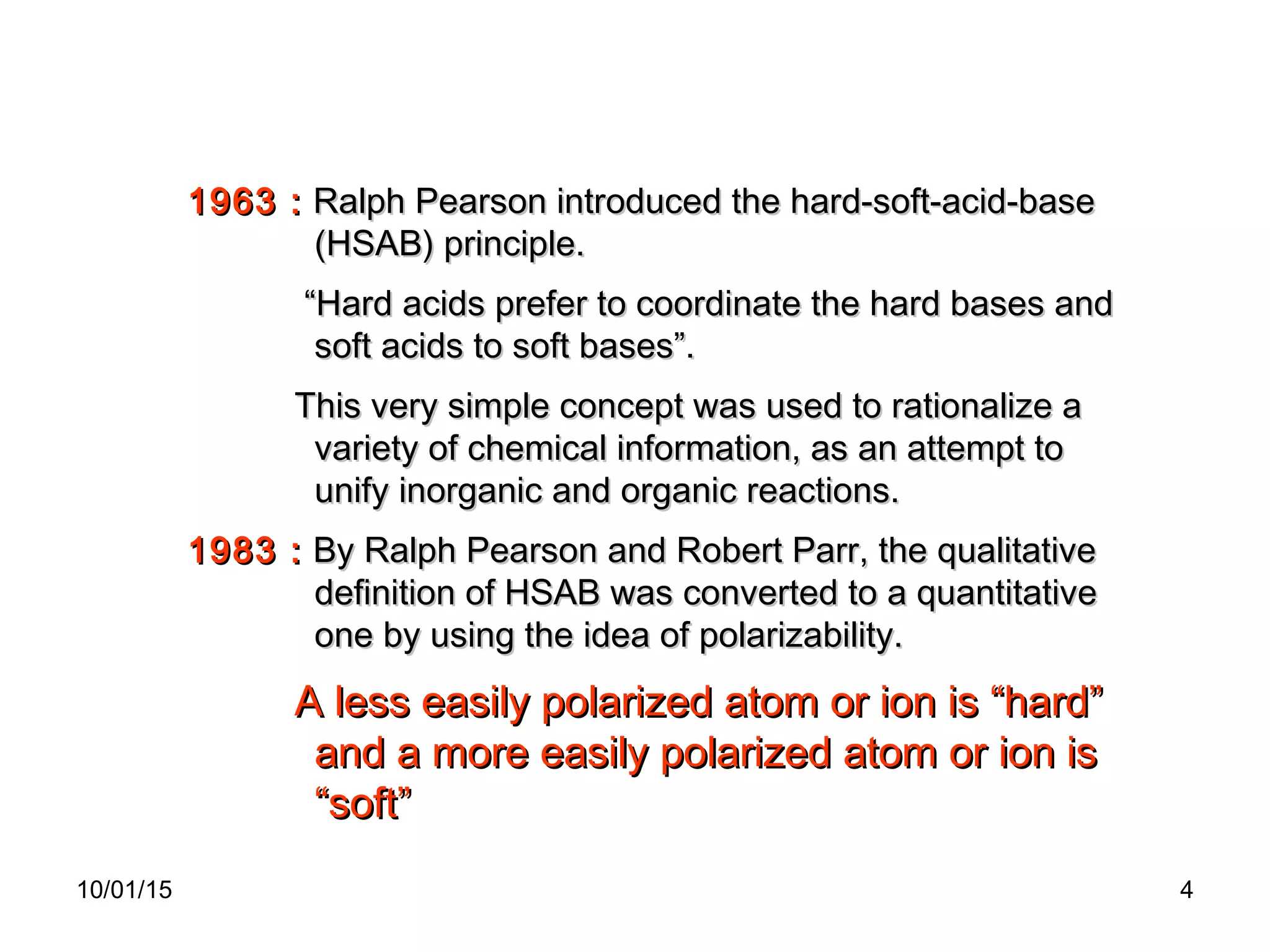 1963 : Ralph Pearson introduced the hard-soft-acid-base (HSAB) principle.

“Hard acids prefer to coordinate the hard bases and soft acids to soft bases”.

This very simple concept was used to rationalize a variety of chemical information, as an attempt to unify inorganic and organic reactions.

1983 : By Ralph Pearson and Robert Parr, the qualitative definition of HSAB was converted to a quantitative one by using the idea of polarizability.

A less easily polarized atom or ion is “hard” and a more easily polarized atom or ion is “soft”

10/01/15

4